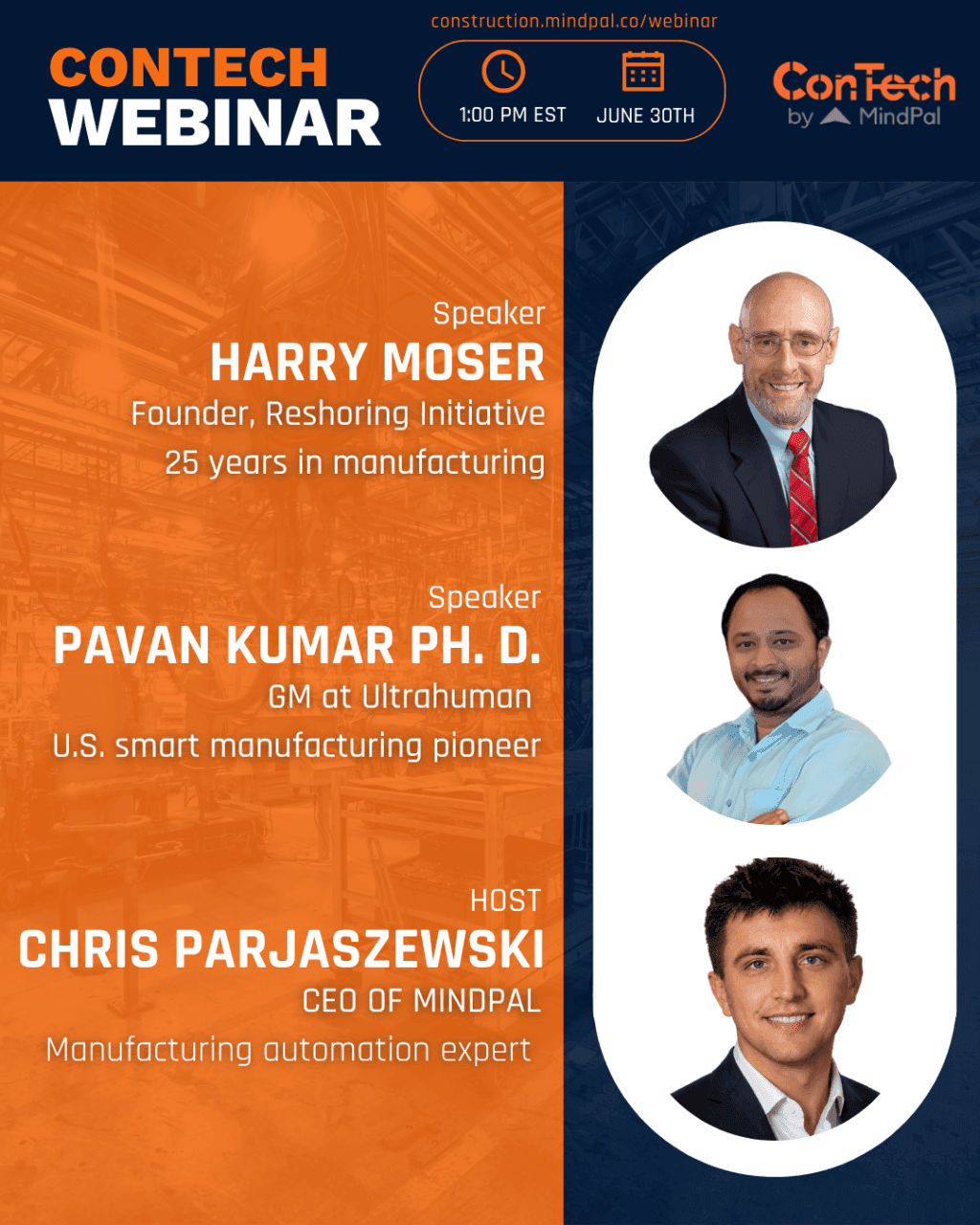 CONTECH WEBINAR

construction.mindpal.co/webinar

1:00 PM EST

JUNE 30TH

ConTech by MindPal

Speaker
HARRY MOSER
Founder, Reshoring Initiative
25 years in manufacturing

Speaker
PAVAN KUMAR PH. D.
GM at Ultrahuman
U.S. smart manufacturing pioneer

HOST
CHRIS PARJASZEWSKI
CEO OF MINDPAL
Manufacturing automation expert